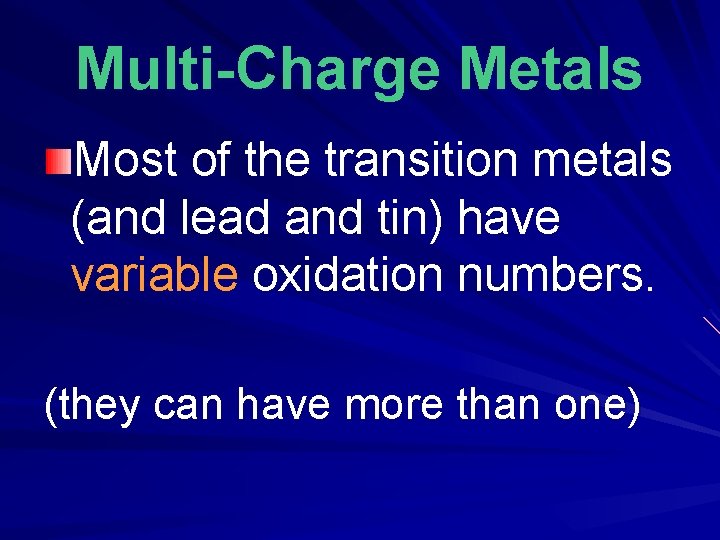 Multi-Charge Metals

Most of the transition metals (and lead and tin) have variable oxidation numbers.

(they can have more than one)